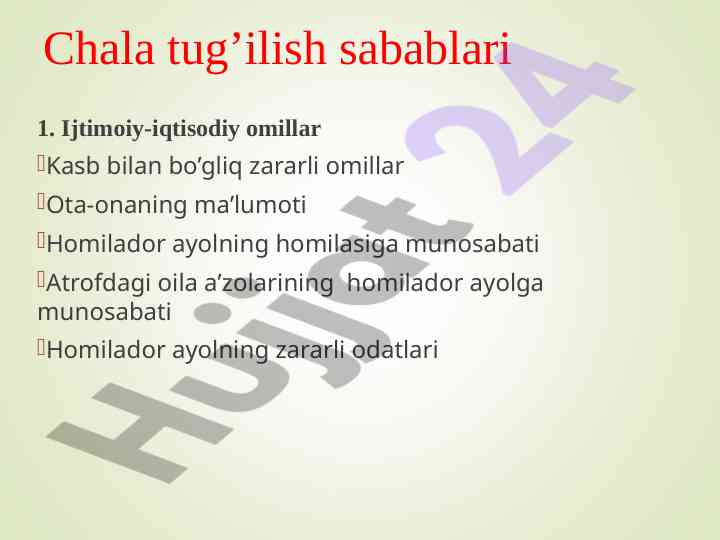 Chala tug’ilish sabablari

1. Ijtimoiy-iqtisodiy omillar

Kasb bilan bo’gliq zararli omillar

Ota-onaning ma’lumoti

Homilador ayolning homilasiga munosabati

Atrofdagi oila a’zolarining homilador ayolga munosabati

Homilador ayolning zararli odatlari

Hujjat 24